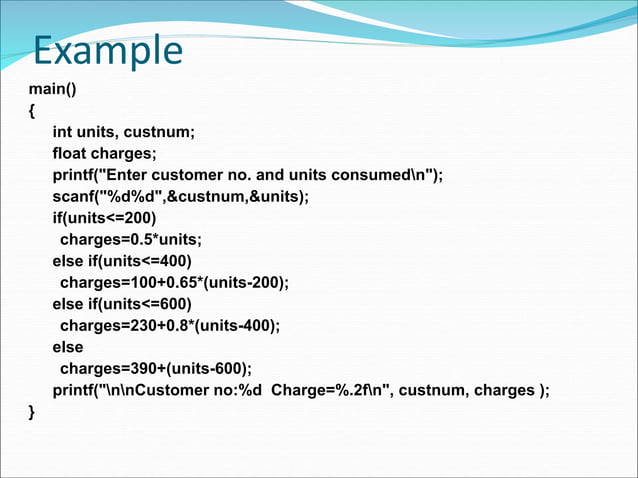 Example

main()
{
int units, custnum;
float charges;
printf("Enter customer no. and units consumed\n");
scanf("%d%d",&custnum,&units);
if(units<=200)
charges=0.5*units;
else if(units<=400)
charges=100+0.65*(units-200);
else if(units<=600)
charges=230+0.8*(units-400);
else
charges=390+(units-600);
printf("\n\nCustomer no:%d  Charge=%.2f\n", custnum, charges );
}